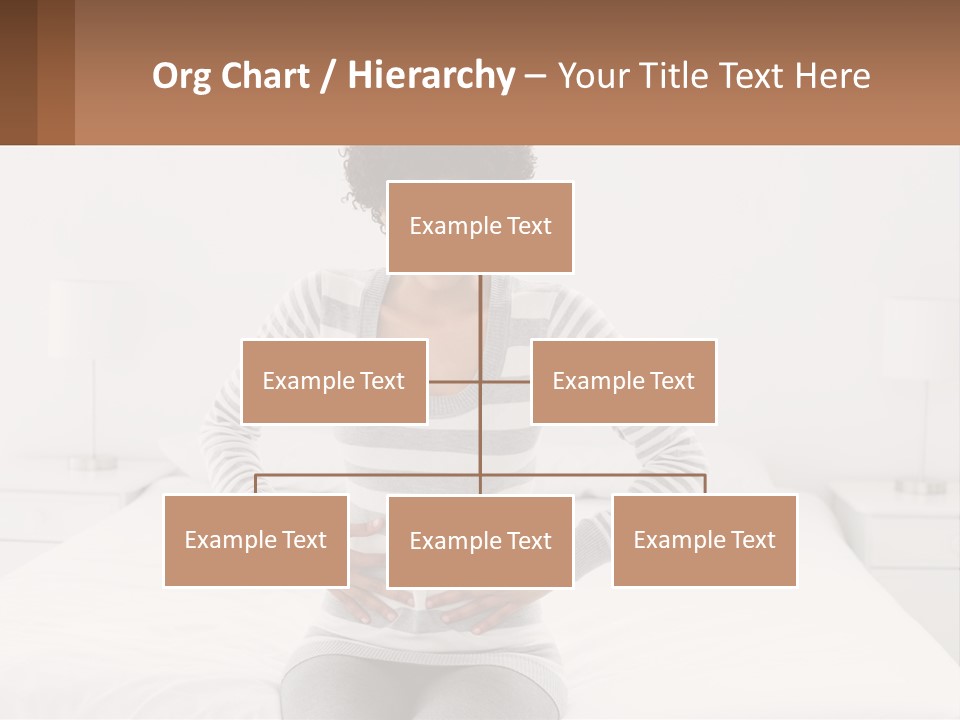 Org Chart / Hierarchy – Your Title Text Here

Example Text

Example Text

Example Text

Example Text

Example Text

Example Text